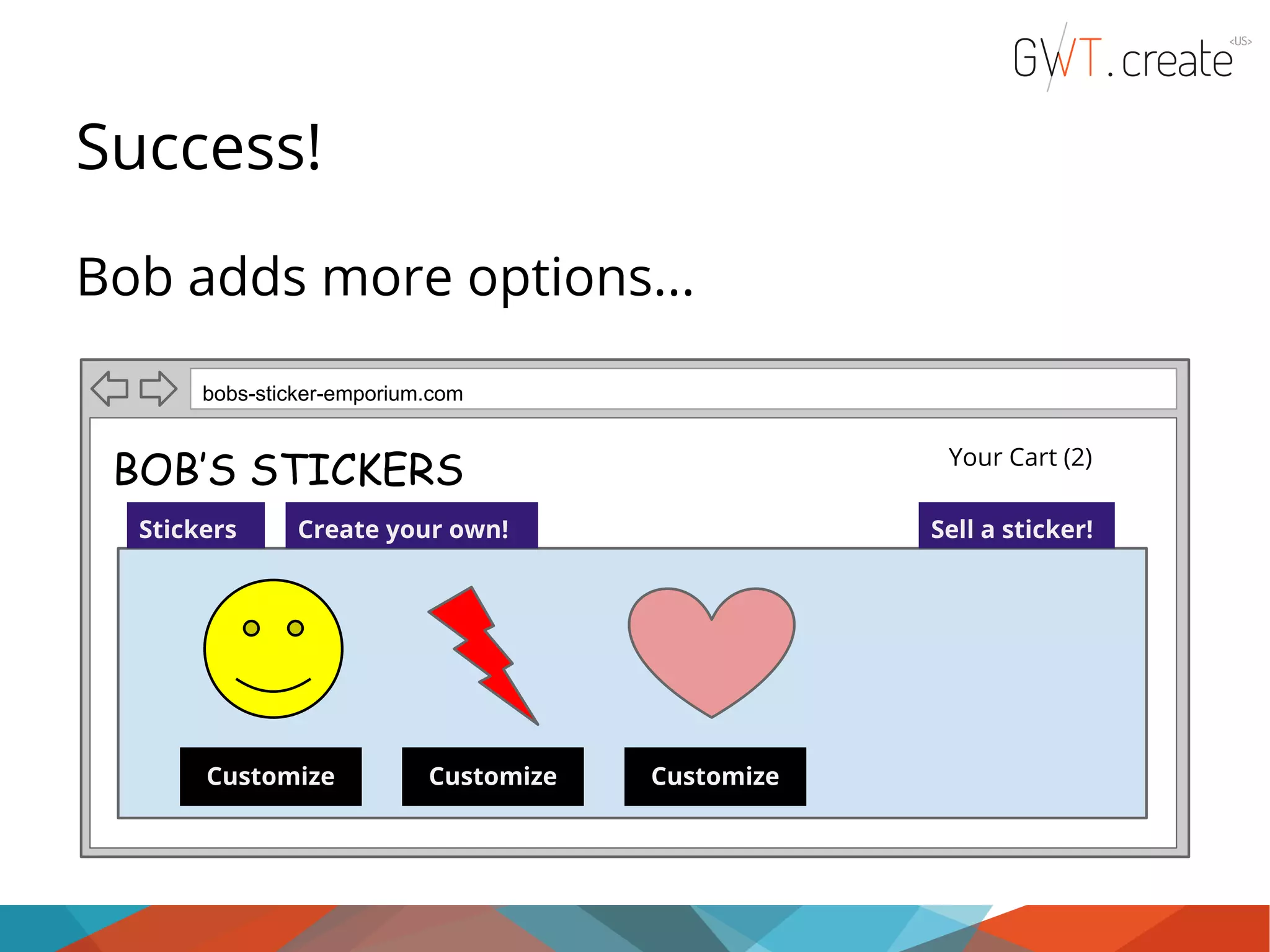 GWT.create <US>

Success!

Bob adds more options...

bobs-sticker-emporium.com

BOB'S STICKERS

Your Cart (2)

Stickers

Create your own!

Sell a sticker!

Customize

Customize

Customize